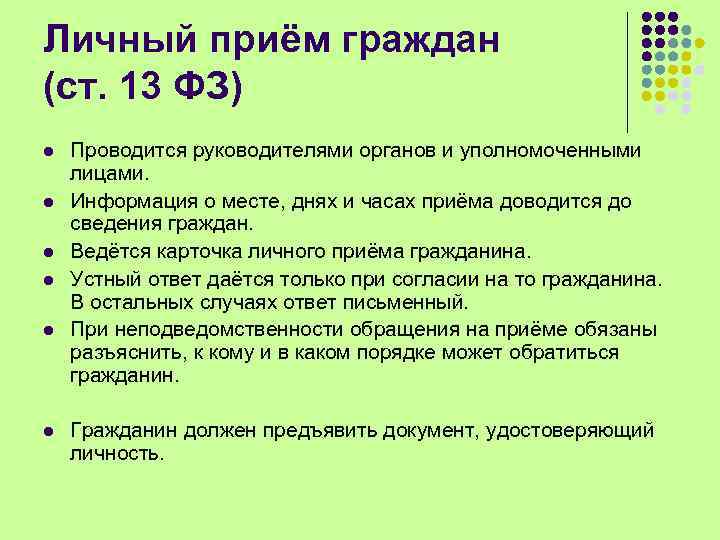 Личный приём граждан (ст. 13 ФЗ)

- Проводится руководителями органов и уполномоченными лицами.
- Информация о месте, днях и часах приёма доводится до сведения граждан.
- Ведётся карточка личного приёма гражданина.
- Устный ответ даётся только при согласии на то гражданина. В остальных случаях ответ письменный.
- При неподведомственности обращения на приёме обязаны разъяснить, к кому и в каком порядке может обратиться гражданин.

- Гражданин должен предъявить документ, удостоверяющий личность.